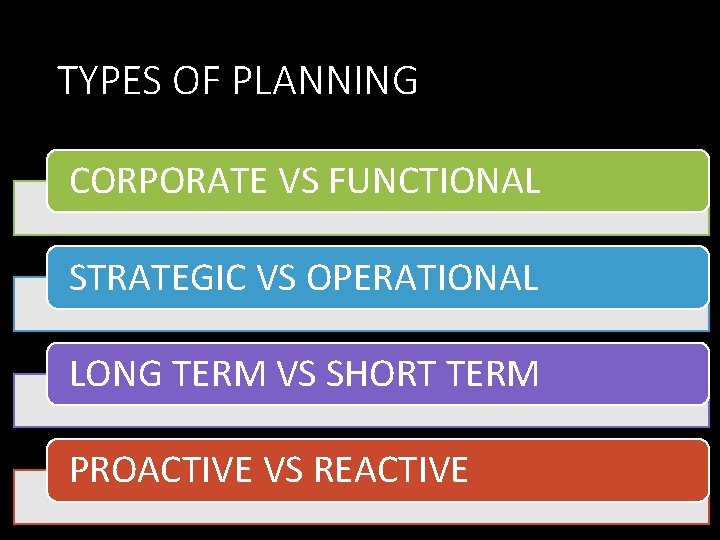 TYPES OF PLANNING

CORPORATE VS FUNCTIONAL

STRATEGIC VS OPERATIONAL

LONG TERM VS SHORT TERM

PROACTIVE VS REACTIVE